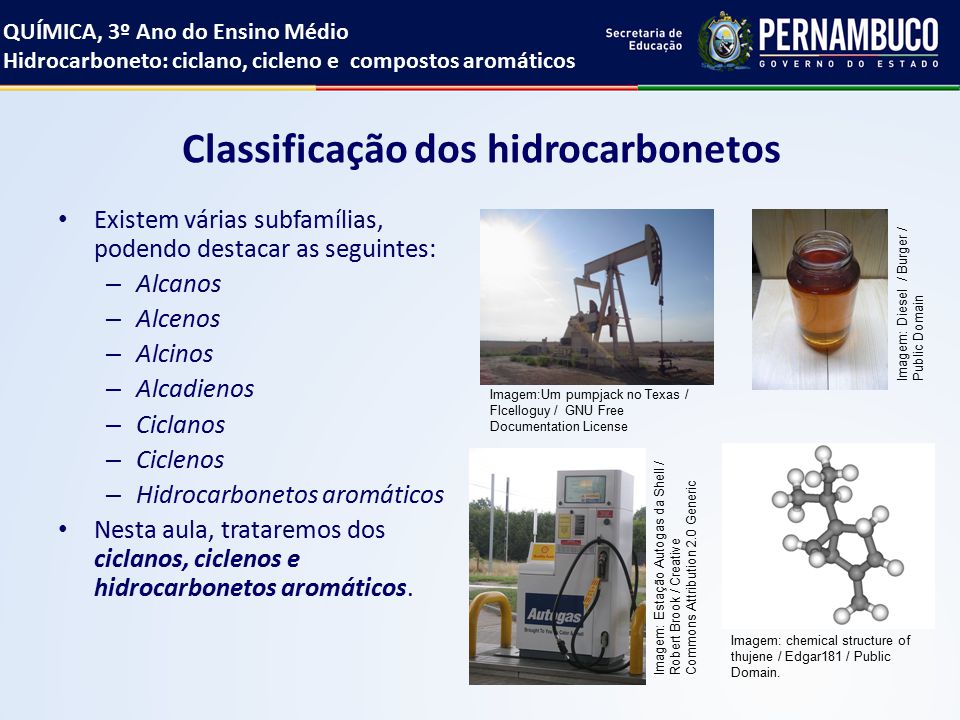 QUÍMICA, 3º Ano do Ensino Médio
Hidrocarboneto: ciclano, cicleno e compostos aromáticos

Secretaria de Educação
PERNAMBUCO
GOVERNO DO ESTADO

Classificação dos hidrocarbonetos

• Existem várias subfamílias, podendo destacar as seguintes:
– Alcanos
– Alcenos
– Alcinos
– Alcadienos
– Ciclanos
– Ciclenos
– Hidrocarbonetos aromáticos
• Nesta aula, trataremos dos ciclanos, ciclenos e hidrocarbonetos aromáticos.

Imagem:Um pumpjack no Texas / Flcelloguy / GNU Free Documentation License

Imagem: Diesel / Burger / Public Domain

Autogas

Imagem: Estação Autogas da Shell / Robert Brook / Creative Commons Attribution 2.0 Generic

Imagem: chemical structure of thujene / Edgar181 / Public Domain.